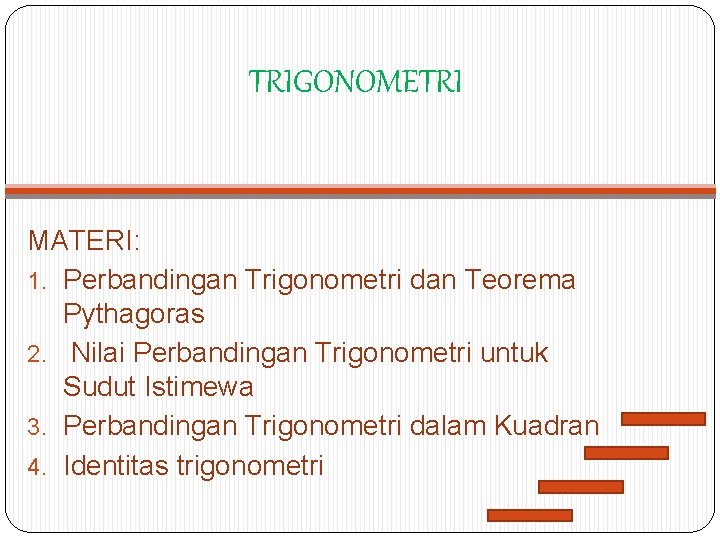 TRIGONOMETRI

MATERI:

1. Perbandingan Trigonometri dan Teorema Pythagoras
2. Nilai Perbandingan Trigonometri untuk Sudut Istimewa
3. Perbandingan Trigonometri dalam Kuadran
4. Identitas trigonometri